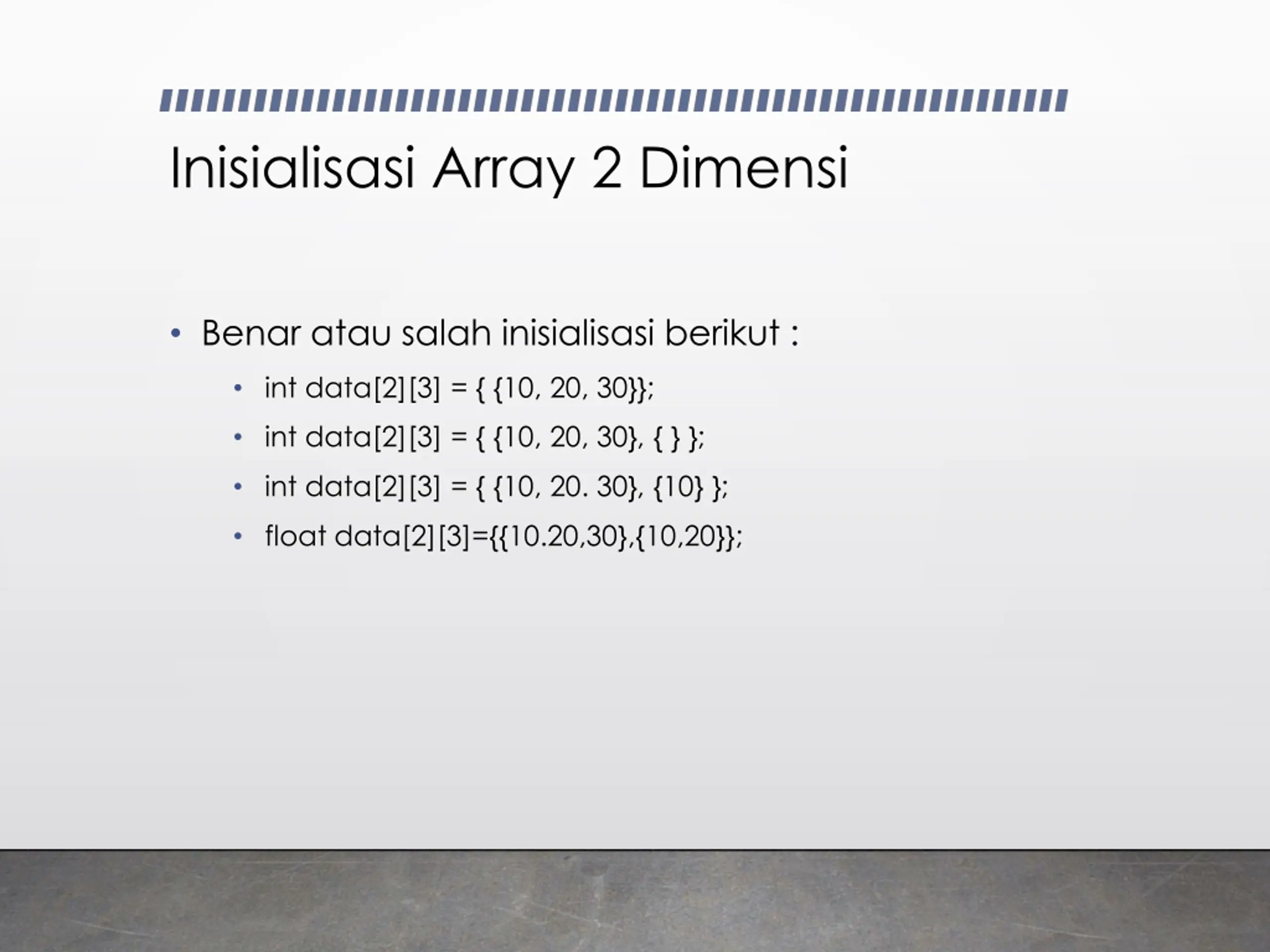 Inisialisasi Array 2 Dimensi

• Benar atau salah inisialisasi berikut :
 • int data[2][3] = { {10, 20, 30}};
 • int data[2][3] = { {10, 20, 30}, { } };
 • int data[2][3] = { {10, 20. 30}, {10} };
 • float data[2][3]={{10.20,30},{10,20}};